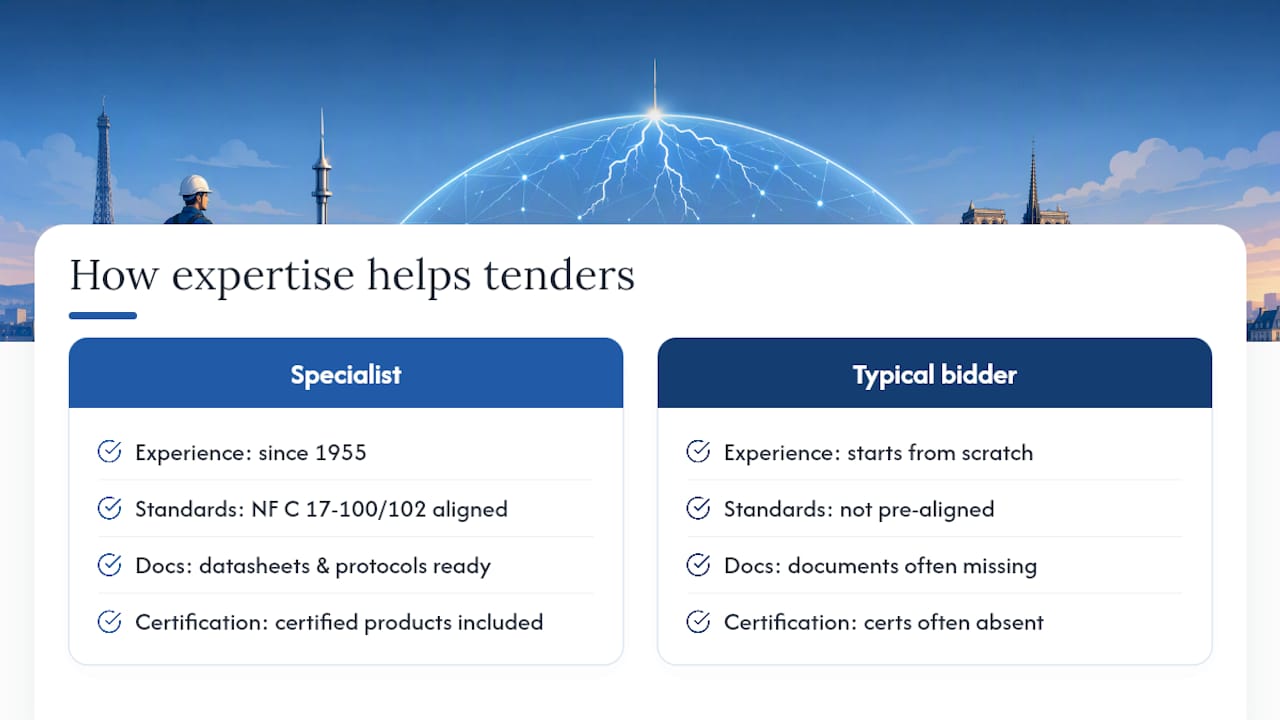 How expertise helps tenders

Specialist

Experience: since 1955

Standards: NF C 17-100/102 aligned

Docs: datasheets & protocols ready

Certification: certified products included

Typical bidder

Experience: starts from scratch

Standards: not pre-aligned

Docs: documents often missing

Certification: certs often absent